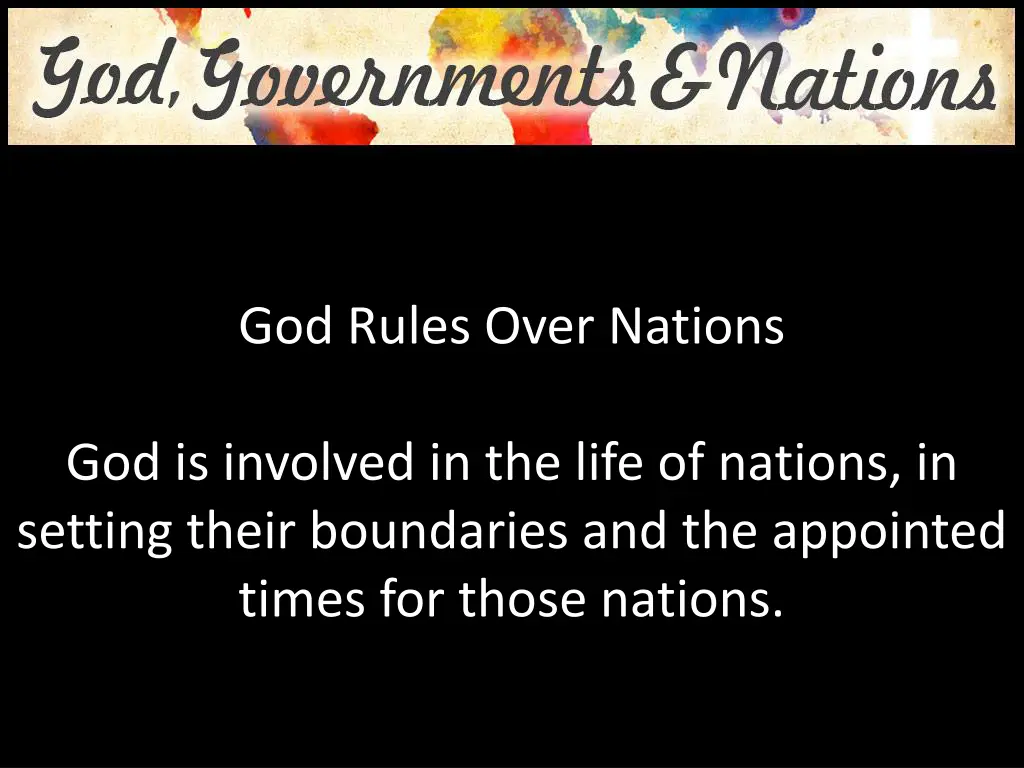 God, Governments & Nations

God Rules Over Nations

God is involved in the life of nations, in setting their boundaries and the appointed times for those nations.